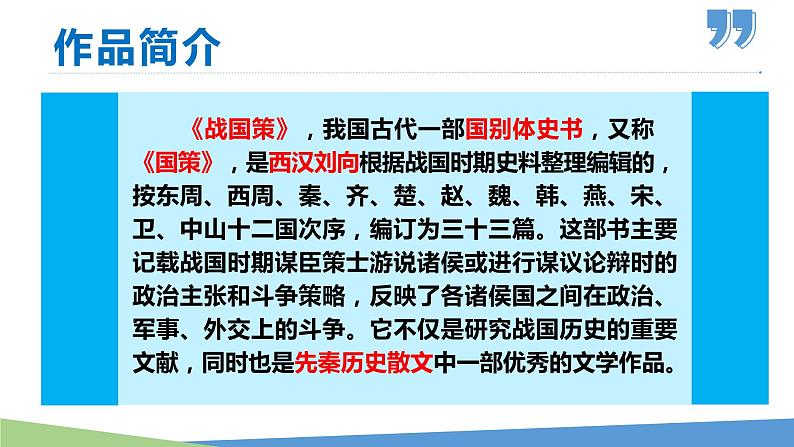 作品简介

《战国策》，我国古代一部国别体史书，又称《国策》，是西汉刘向根据战国时期史料整理编辑的，按东周、西周、秦、齐、楚、赵、魏、韩、燕、宋、卫、中山十二国次序，编订为三十三篇。这部书主要记载战国时期谋臣策士游说诸侯或进行谋议论辩时的政治主张和斗争策略，反映了各诸侯国之间在政治、军事、外交上的斗争。它不仅是研究战国历史的重要文献，同时也是先秦历史散文中一部优秀的文学作品。